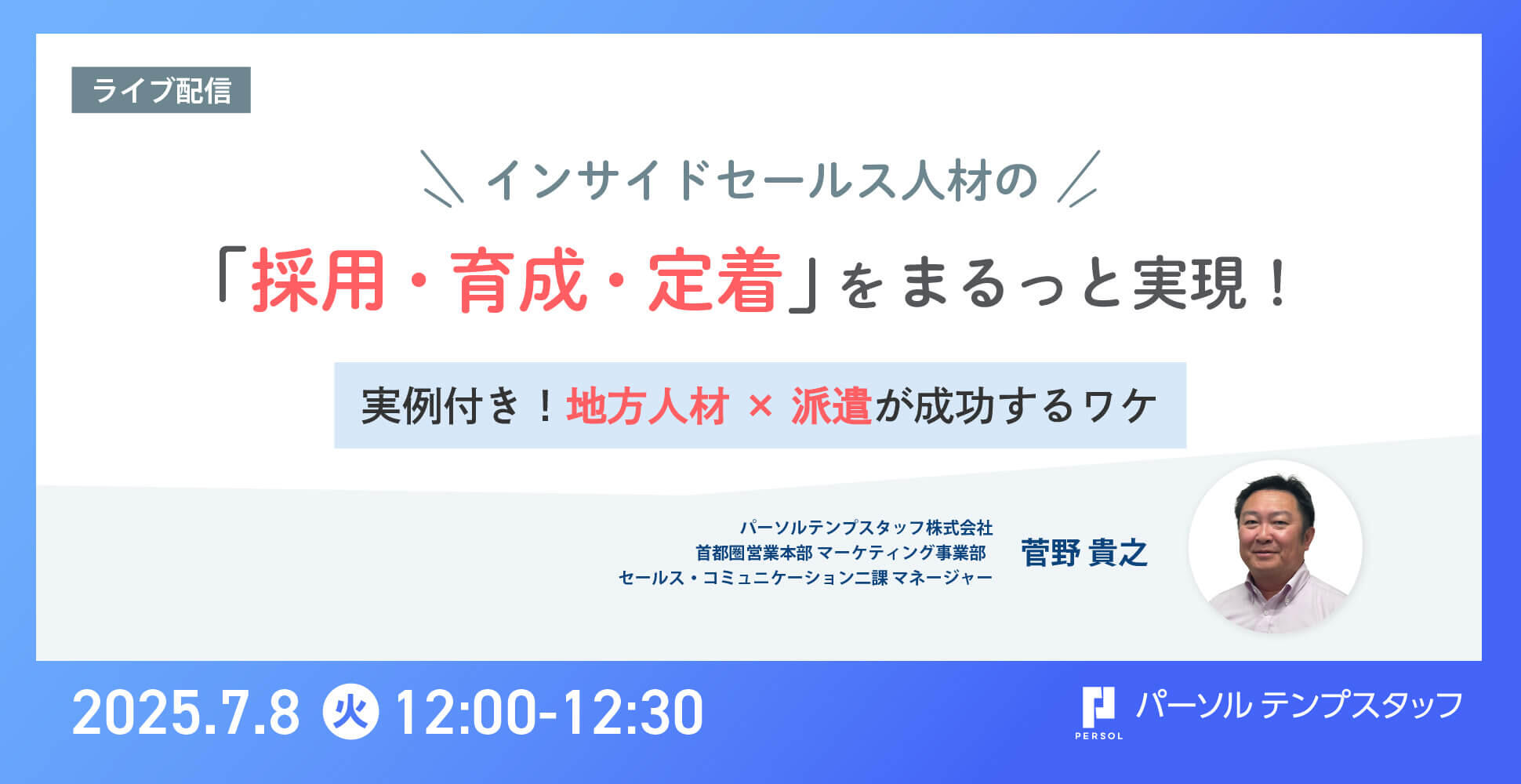 ライブ配信

インサイドセールス人材の

「採用・育成・定着」をまるっと実現！

実例付き！地方人材 × 派遣が成功するワケ

パーソルテンプスタッフ株式会社
首都圏営業本部 マーケティング事業部
セールス・コミュニケーション二課 マネージャー

菅野 貴之

2025.7.8 火 12:00-12:30

PERSOL パーソル テンプスタッフ